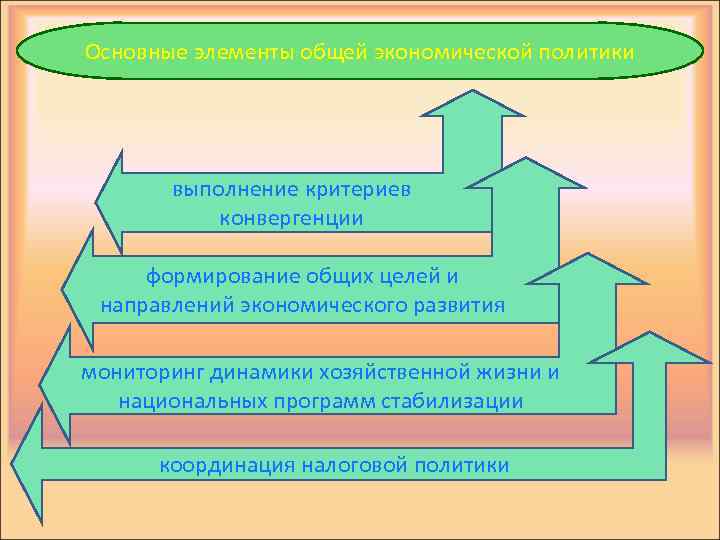 Основные элементы общей экономической политики

выполнение критериев конвергенции

формирование общих целей и направлений экономического развития

мониторинг динамики хозяйственной жизни и национальных программ стабилизации

координация налоговой политики